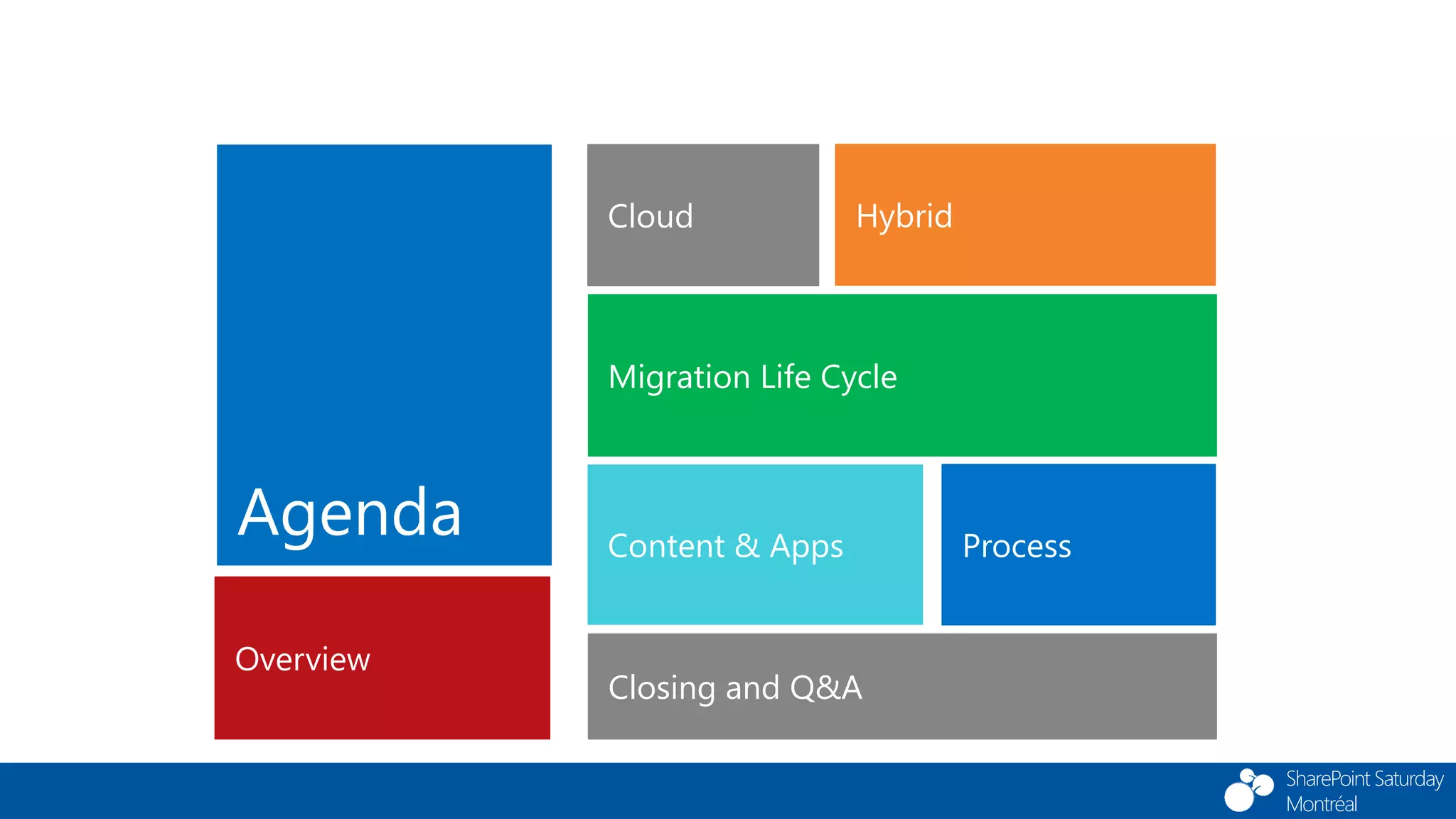 Agenda

Overview

Cloud

Hybrid

Migration Life Cycle

Content & Apps

Process

Closing and Q&A

SharePoint Saturday Montréal